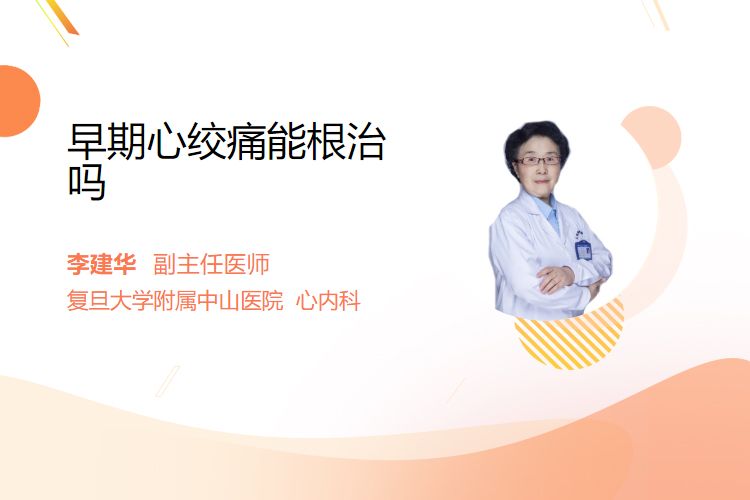 早期心绞痛能根治吗

李建华 副主任医师
复旦大学附属中山医院 心内科